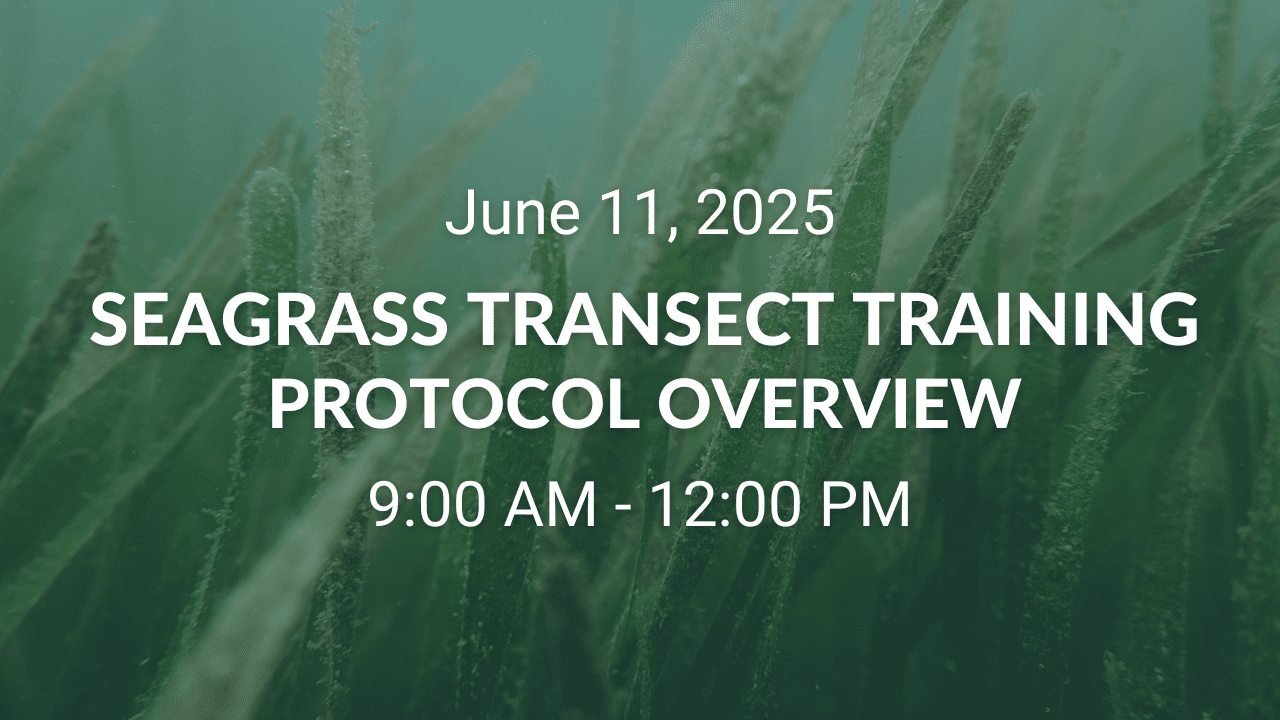 June 11, 2025

SEAGRASS TRANSECT TRAINING PROTOCOL OVERVIEW

9:00 AM - 12:00 PM